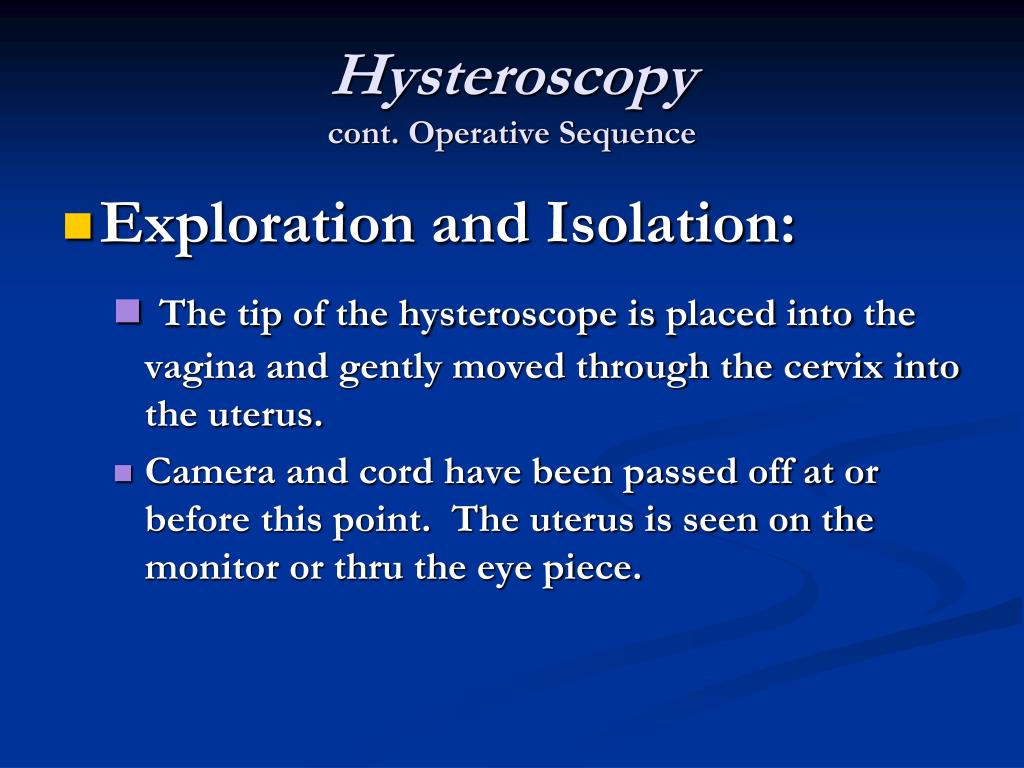 Hysteroscopy
cont. Operative Sequence

Exploration and Isolation:

The tip of the hysteroscope is placed into the vagina and gently moved through the cervix into the uterus.

Camera and cord have been passed off at or before this point. The uterus is seen on the monitor or thru the eye piece.